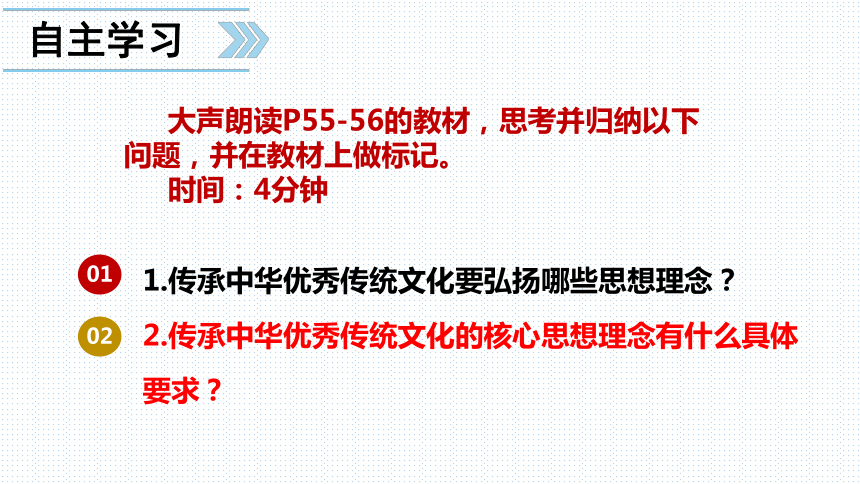 自主学习

大声朗读P55-56的教材，思考并归纳以下问题，并在教材上做标记。
时间：4分钟

01 1.传承中华优秀传统文化要弘扬哪些思想理念？

02 2.传承中华优秀传统文化的核心思想理念有什么具体要求？